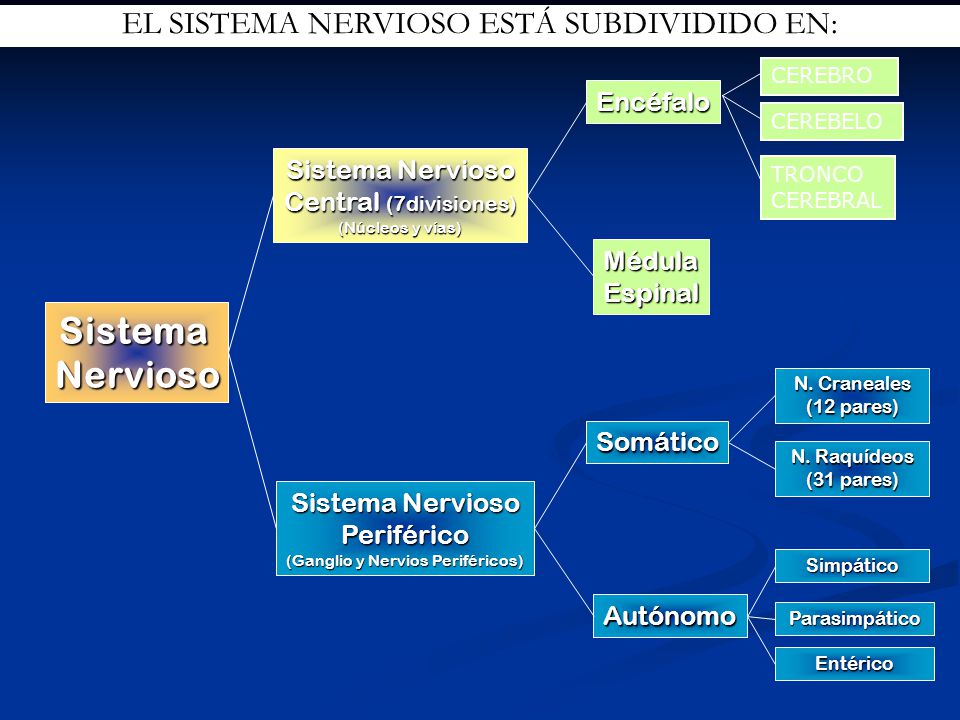 EL SISTEMA NERVIOSO ESTÁ SUBDIVIDIDO EN:

Sistema Nervioso

Sistema Nervioso Central (7divisiones)
(Núcleos y vías)

Encéfalo

CEREBRO

CEREBELO

TRONCO CEREBRAL

Médula Espinal

Sistema Nervioso Periférico
(Ganglio y Nervios Periféricos)

Somático

N. Craneales (12 pares)

N. Raquídeos (31 pares)

Autónomo

Simpático

Parasimpático

Entérico